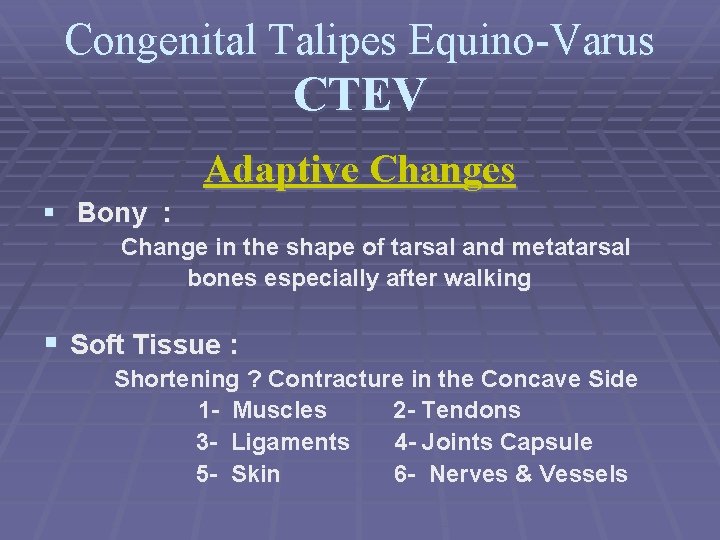 Congenital Talipes Equino-Varus
CTEV

Adaptive Changes

▪ Bony :
Change in the shape of tarsal and metatarsal bones especially after walking

▪ Soft Tissue :
Shortening ? Contracture in the Concave Side
1- Muscles 2- Tendons
3- Ligaments 4- Joints Capsule
5- Skin 6- Nerves & Vessels